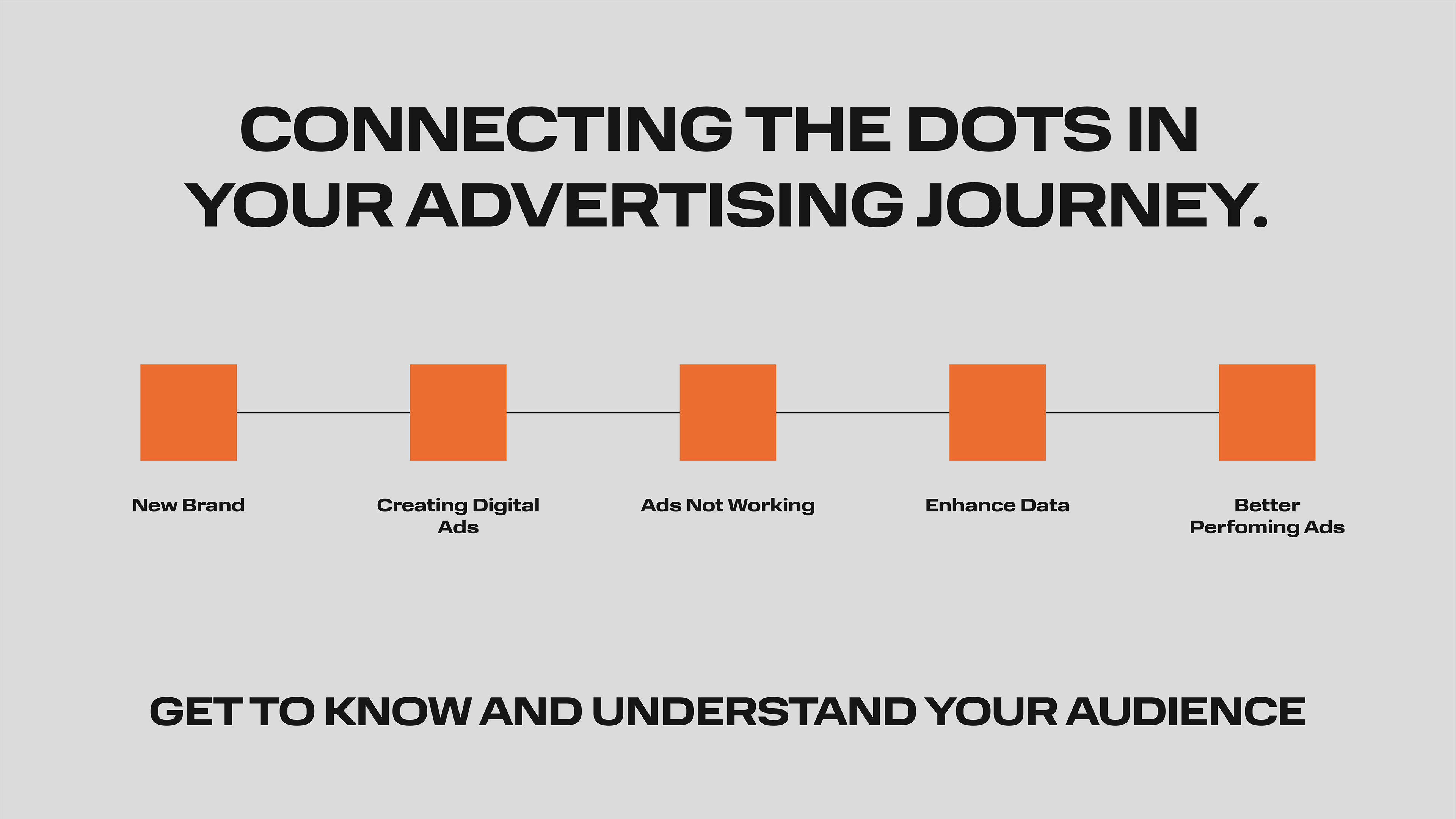 CONNECTING THE DOTS IN YOUR ADVERTISING JOURNEY.

New Brand

Creating Digital Ads

Ads Not Working

Enhance Data

Better Perfoming Ads

GET TO KNOW AND UNDERSTAND YOUR AUDIENCE